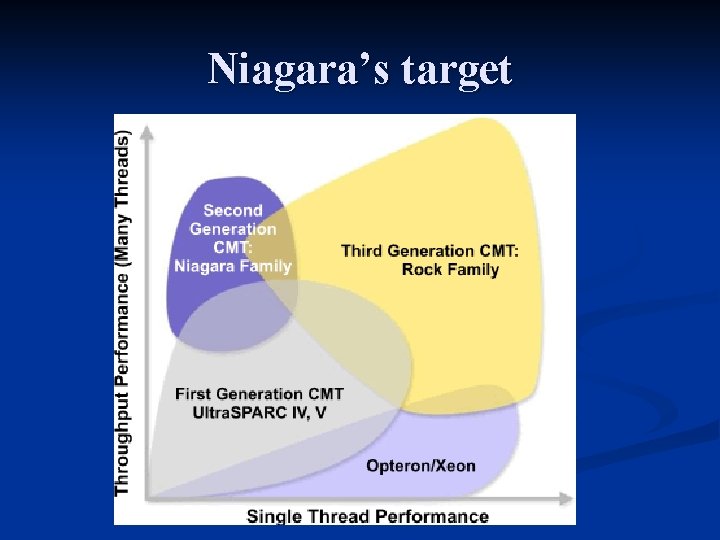 Niagara's target

Throughput Performance (Many Threads)

Second Generation CMT: Niagara Family

Third Generation CMT: Rock Family

First Generation CMT UltraSPARC IV, V

Opteron/Xeon

Single Thread Performance